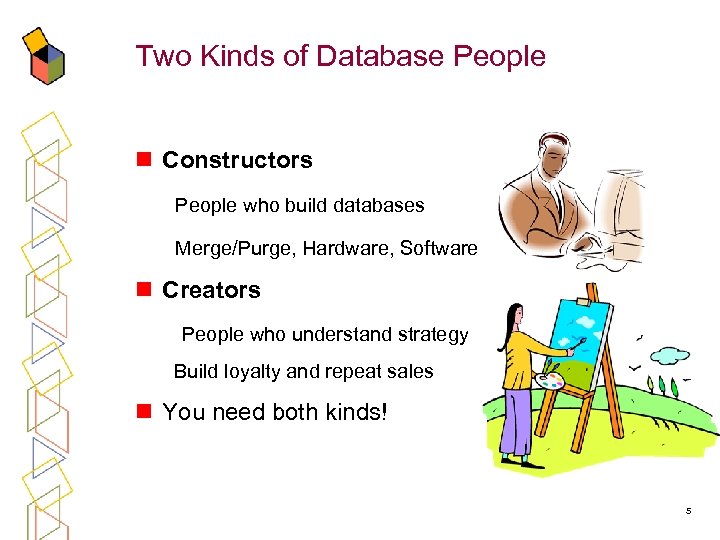 Two Kinds of Database People

Constructors

People who build databases

Merge/Purge, Hardware, Software

Creators

People who understand strategy

Build loyalty and repeat sales

You need both kinds!

5